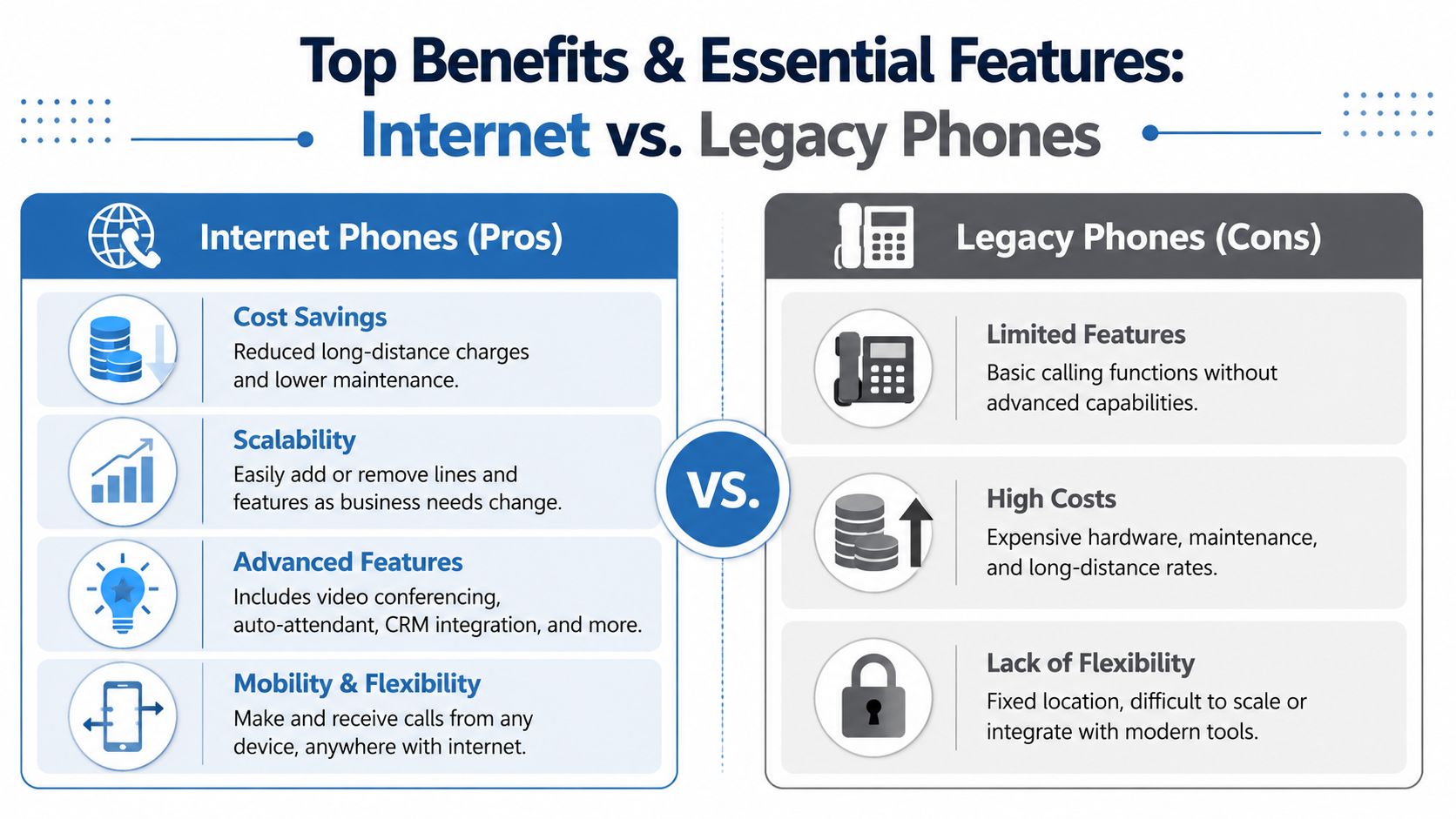 Top Benefits & Essential Features:
Internet vs. Legacy Phones

Internet Phones (Pros)

Cost Savings
Reduced long-distance charges and lower maintenance.

Scalability
Easily add or remove lines and features as business needs change.

Advanced Features
Includes video conferencing, auto-attendant, CRM integration, and more.

Mobility & Flexibility
Make and receive calls from any device, anywhere with internet.

VS.

Legacy Phones (Cons)

Limited Features
Basic calling functions without advanced capabilities.

High Costs
Expensive hardware, maintenance, and long-distance rates.

Lack of Flexibility
Fixed location, difficult to scale or integrate with modern tools.